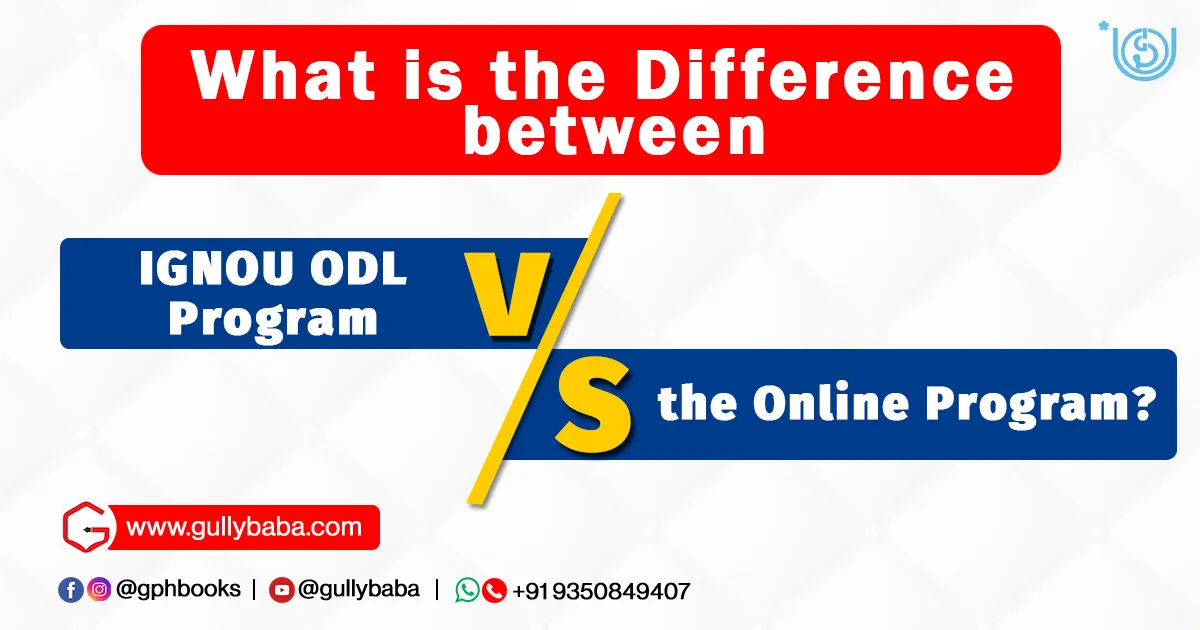 What is the Difference between

IGNOU ODL Program

V/S

the Online Program?

www.gullybaba.com

@gphbooks | @gullybaba | +91 9350849407